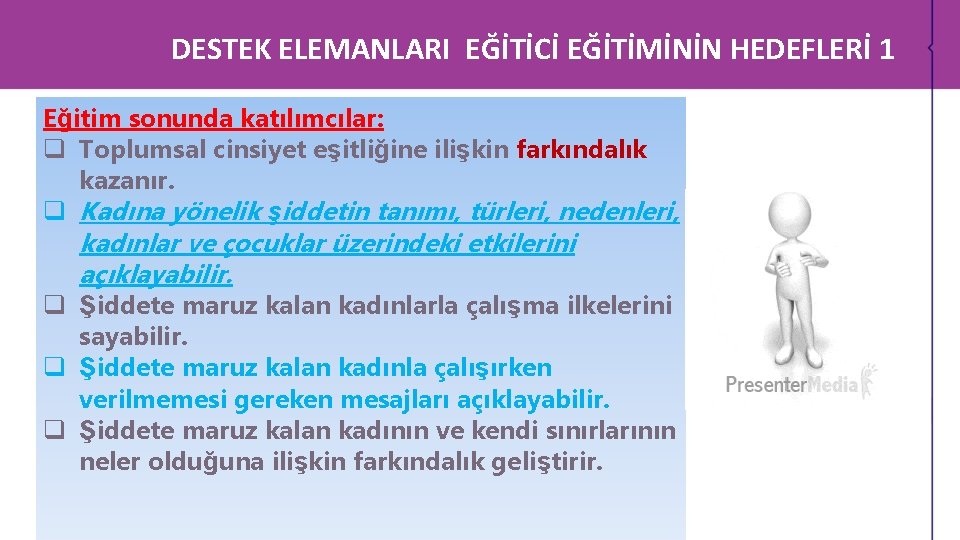 DESTEK ELEMANLARI EĞİTİCİ EĞİTİMİNİN HEDEFLERİ 1

Eğitim sonunda katılımcılar:

☐ Toplumsal cinsiyet eşitliğine ilişkin farkındalık kazanır.

☐ Kadına yönelik şiddetin tanımı, türleri, nedenleri, kadınlar ve çocuklar üzerindeki etkilerini açıklayabilir.

☐ Şiddete maruz kalan kadınlarla çalışma ilkelerini sayabilir.

☐ Şiddete maruz kalan kadınla çalışırken verilmemesi gereken mesajları açıklayabilir.

☐ Şiddete maruz kalan kadının ve kendi sınırlarının neler olduğuna ilişkin farkındalık geliştirir.

PresenterMedia